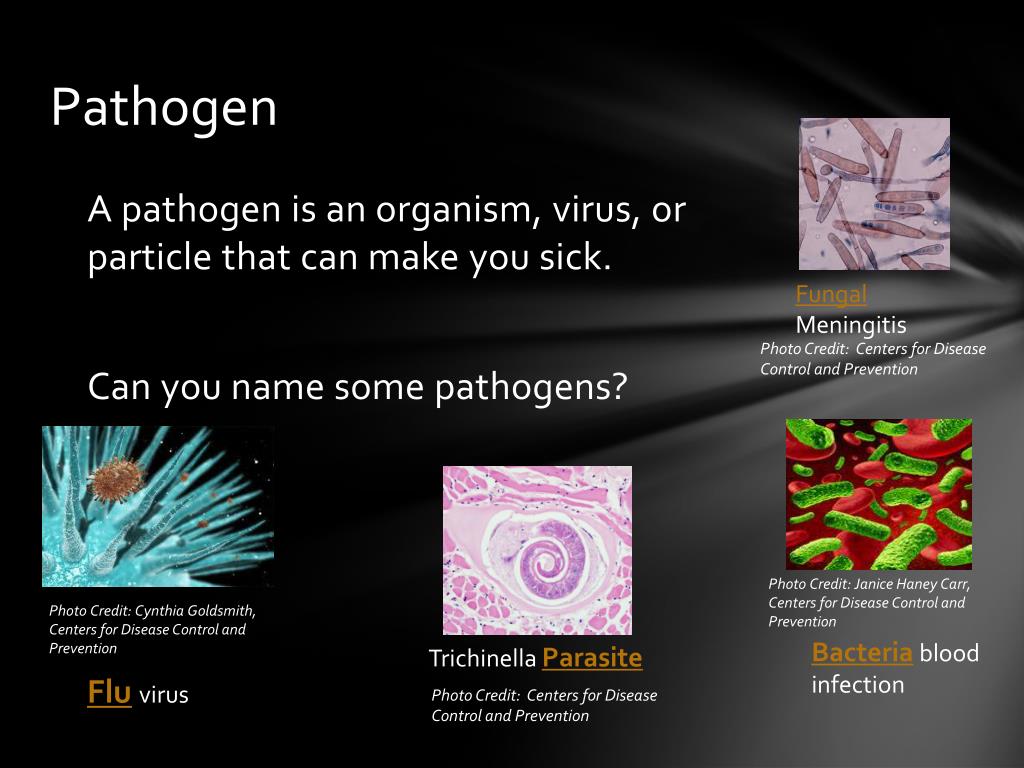 Pathogen

A pathogen is an organism, virus, or particle that can make you sick.

Can you name some pathogens?

Fungal Meningitis

Photo Credit: Centers for Disease Control and Prevention

Photo Credit: Cynthia Goldsmith, Centers for Disease Control and Prevention

Flu virus

Trichinella Parasite

Photo Credit: Centers for Disease Control and Prevention

Photo Credit: Janice Haney Carr, Centers for Disease Control and Prevention

Bacteria blood infection